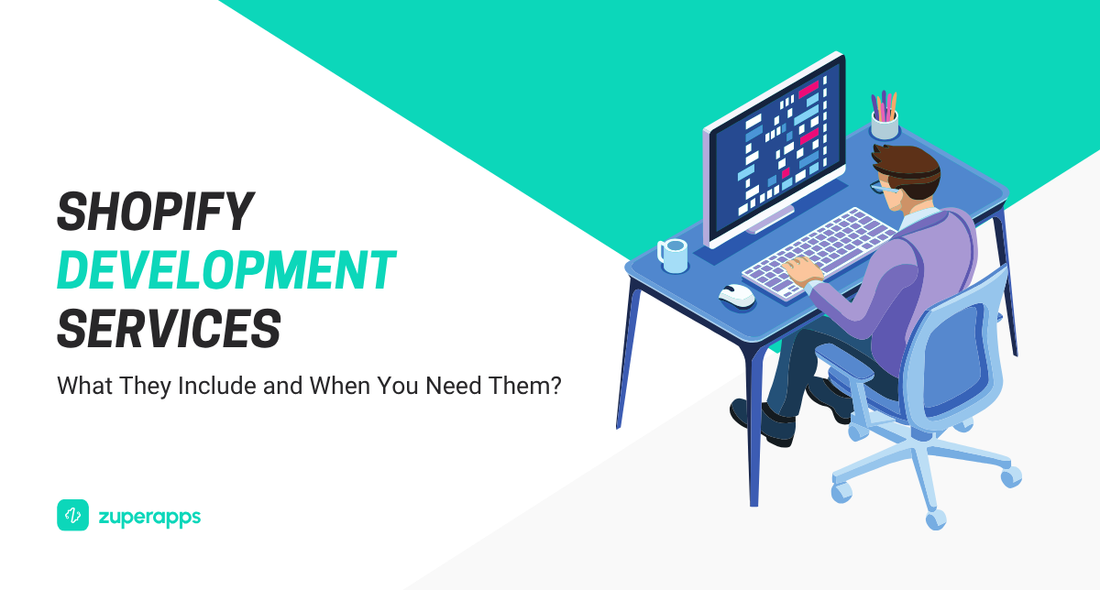 SHOPIFY
DEVELOPMENT
SERVICES

What They Include and When You Need Them?

zuperapps